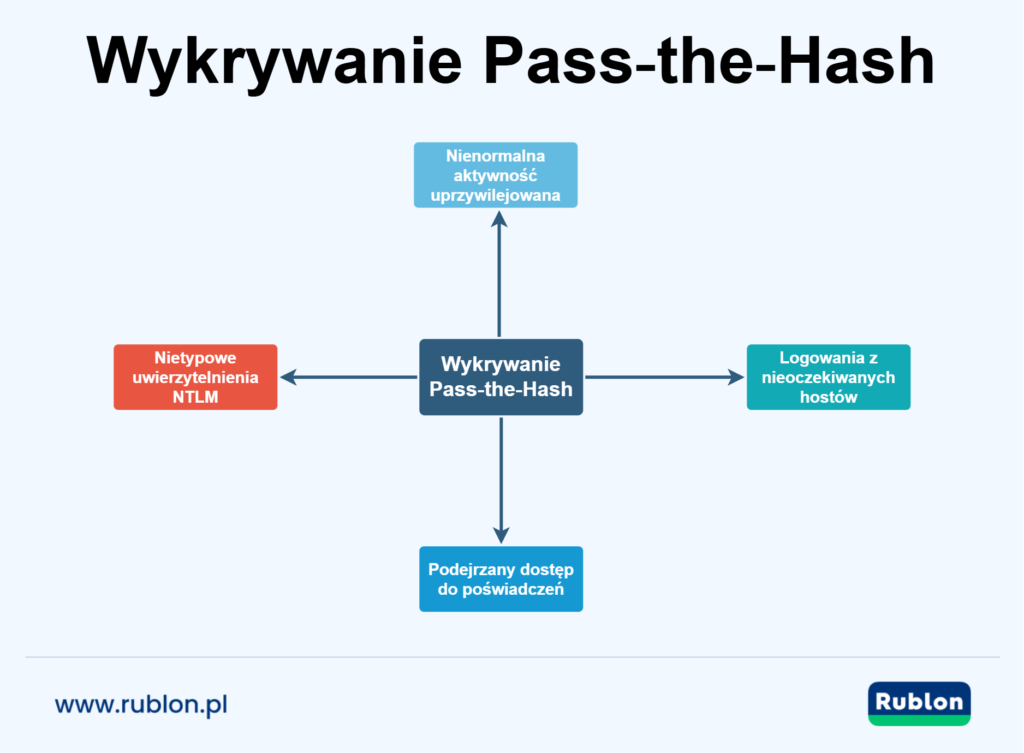 Wykrywanie Pass-the-Hash

Nienormalna aktywność uprzywilejowana

Nietypowe uwierzytelnienia NTLM

Wykrywanie Pass-the-Hash

Logowania z nieoczekiwanych hostów

Podejrzany dostęp do poświadczeń

www.rublon.pl

Rublon